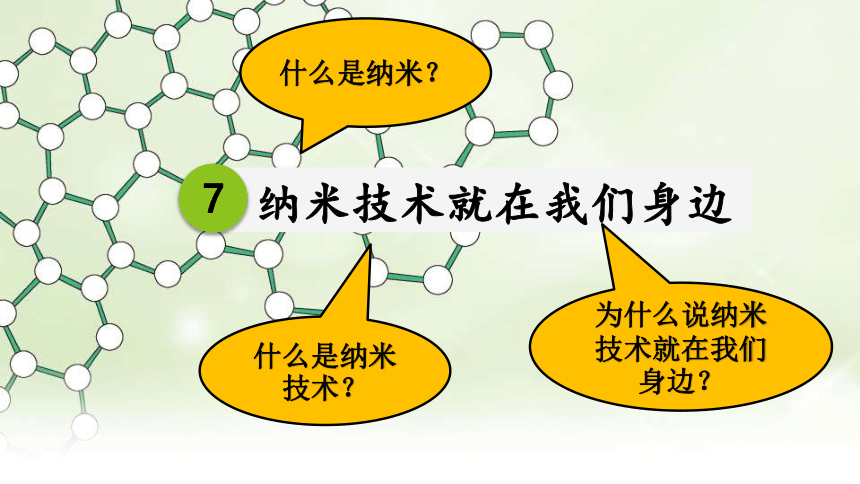 什么是纳米？

7 纳米技术就在我们身边

什么是纳米技术？

为什么说纳米技术就在我们身边？